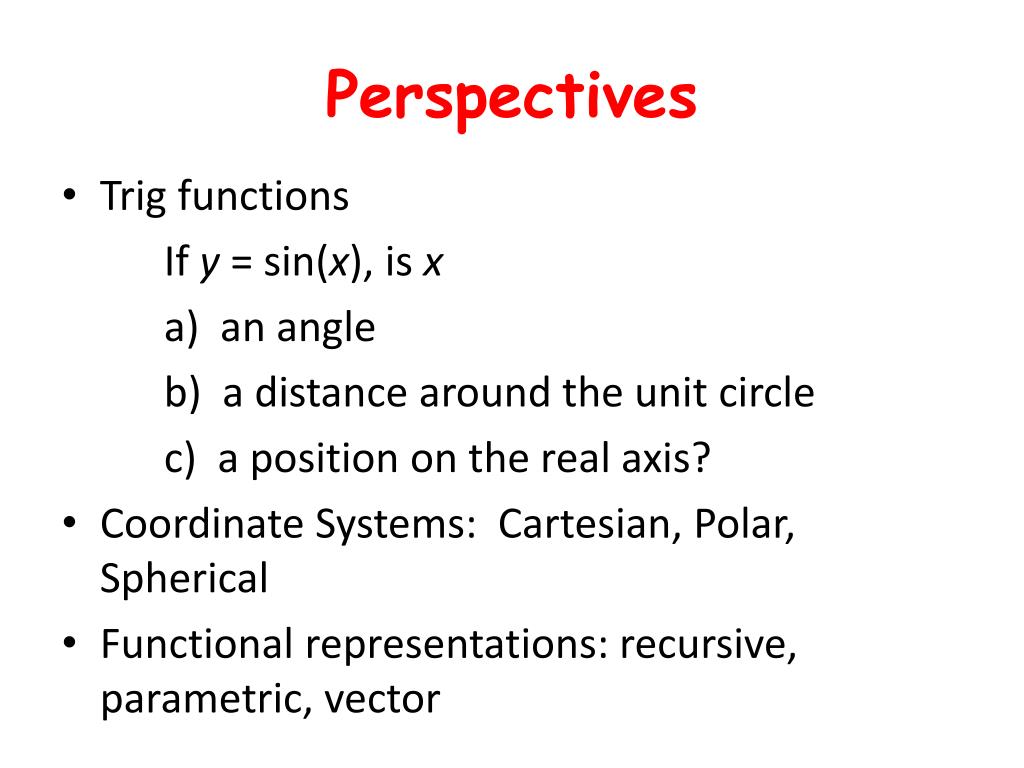 Perspectives

• Trig functions

If $y = \sin(x)$, is $x$

a) an angle

b) a distance around the unit circle

c) a position on the real axis?

• Coordinate Systems: Cartesian, Polar, Spherical

• Functional representations: recursive, parametric, vector